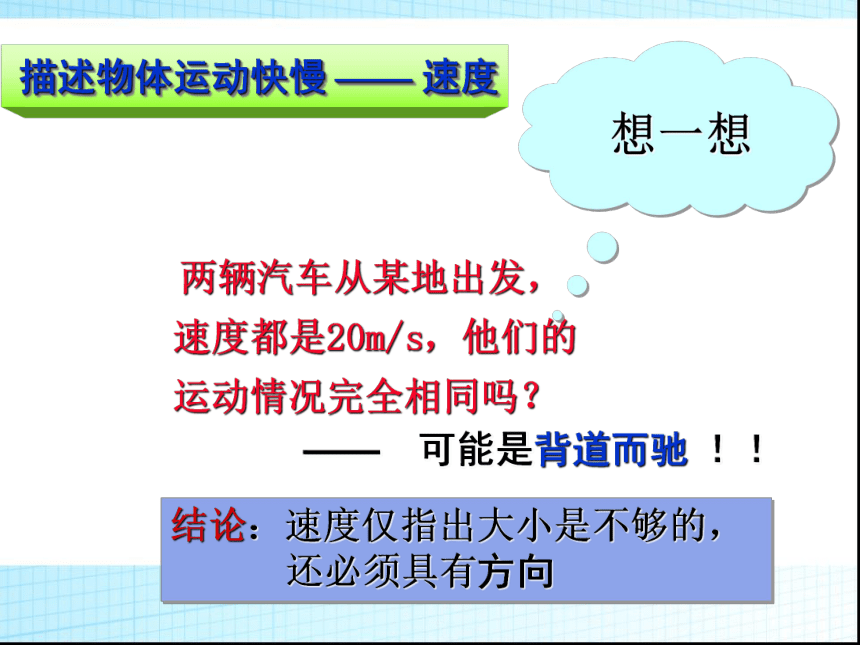 描述物体运动快慢 —— 速度

想一想

两辆汽车从某地出发，速度都是20m/s，他们的运动情况完全相同吗？

—— 可能是背道而驰 ！！

结论：速度仅指出大小是不够的，还必须具有方向